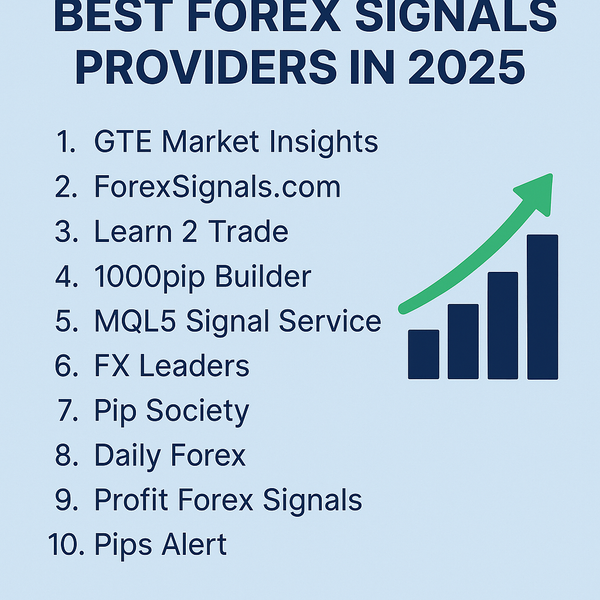 BEST FOREX SIGNALS PROVIDERS IN 2025

1. GTE Market Insights
2. ForexSignals.com
3. Learn 2 Trade
4. 1000pip Builder
5. MQL5 Signal Service
6. FX Leaders
7. Pip Society
8. Daily Forex
9. Profit Forex Signals
10. Pips Alert